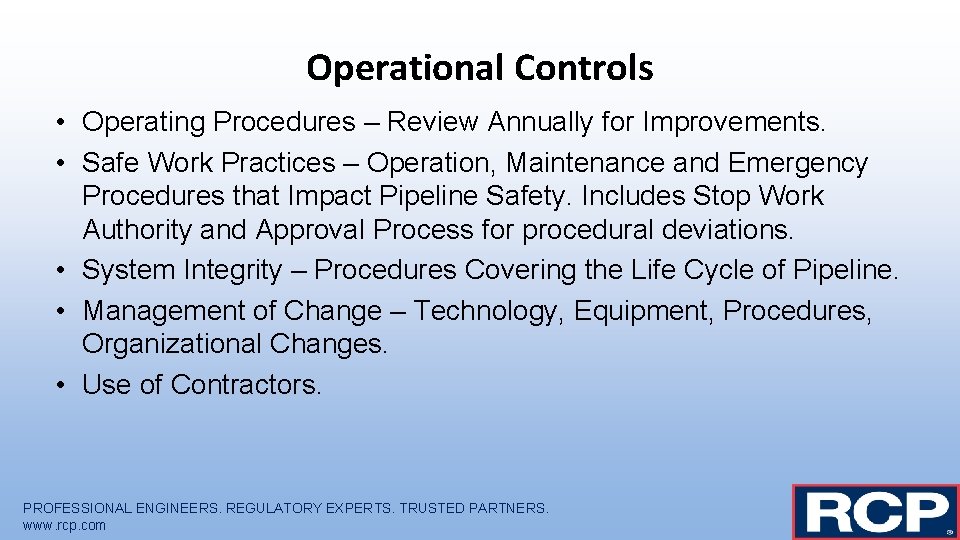 Operational Controls

• Operating Procedures – Review Annually for Improvements.
• Safe Work Practices – Operation, Maintenance and Emergency Procedures that Impact Pipeline Safety. Includes Stop Work Authority and Approval Process for procedural deviations.
• System Integrity – Procedures Covering the Life Cycle of Pipeline.
• Management of Change – Technology, Equipment, Procedures, Organizational Changes.
• Use of Contractors.

PROFESSIONAL ENGINEERS. REGULATORY EXPERTS. TRUSTED PARTNERS.
www.rcp.com

RCP